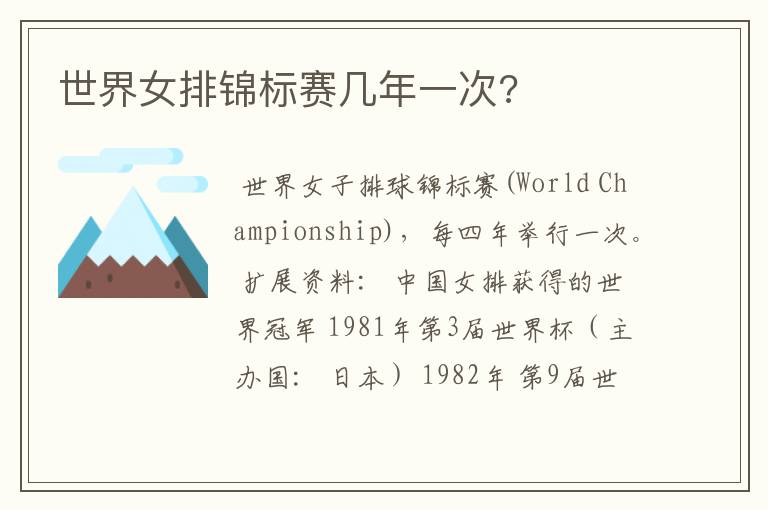 世界女排锦标赛几年一次?

世界女子排球锦标赛(World Championship)，每四年举行一次。扩展资料：中国女排获得的世界冠军 1981年第3届世界杯（主办国：日本）1982年 第9届世